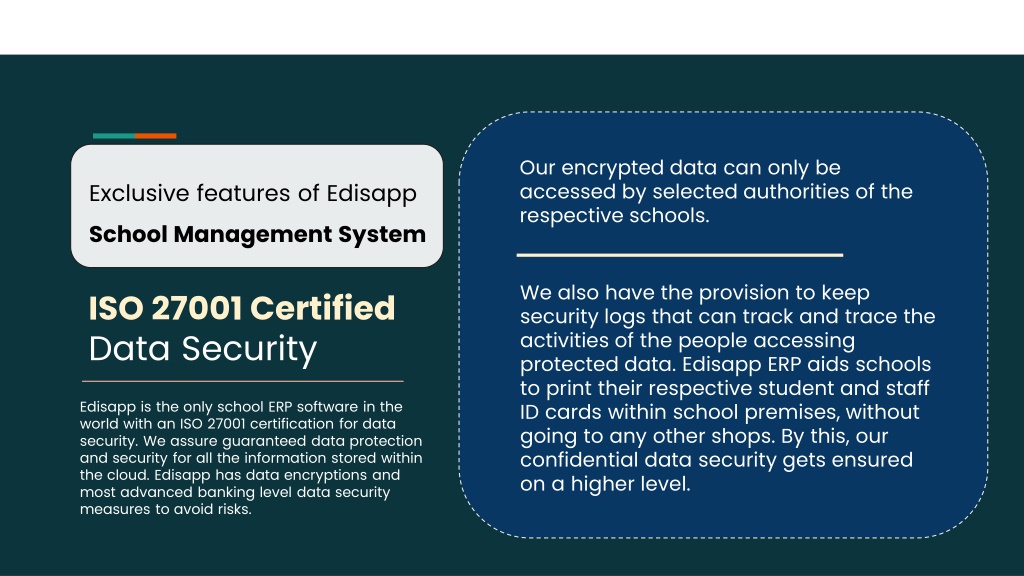 Exclusive features of Edisapp

School Management System

ISO 27001 Certified
Data Security

Edisapp is the only school ERP software in the world with an ISO 27001 certification for data security. We assure guaranteed data protection and security for all the information stored within the cloud. Edisapp has data encryptions and most advanced banking level data security measures to avoid risks.

Our encrypted data can only be accessed by selected authorities of the respective schools.

We also have the provision to keep security logs that can track and trace the activities of the people accessing protected data. Edisapp ERP aids schools to print their respective student and staff ID cards within school premises, without going to any other shops. By this, our confidential data security gets ensured on a higher level.